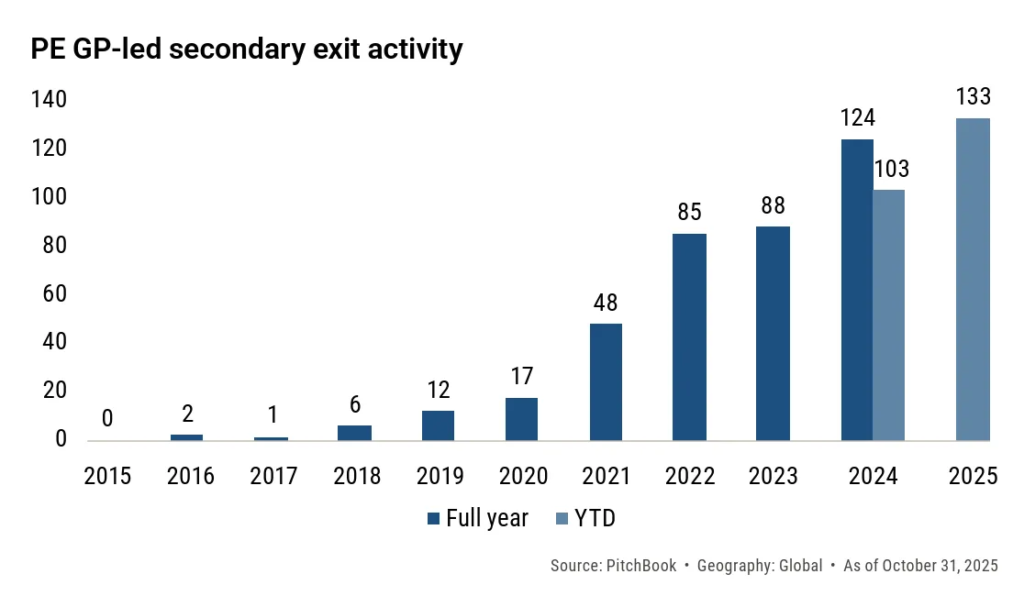 PE GP-led secondary exit activity

140
120
100
80
60
40
20
0

0 2 1 6 12 17 48 85 88 124 103 133

2015 2016 2017 2018 2019 2020 2021 2022 2023 2024 2025

Full year YTD

Source: PitchBook • Geography: Global • As of October 31, 2025